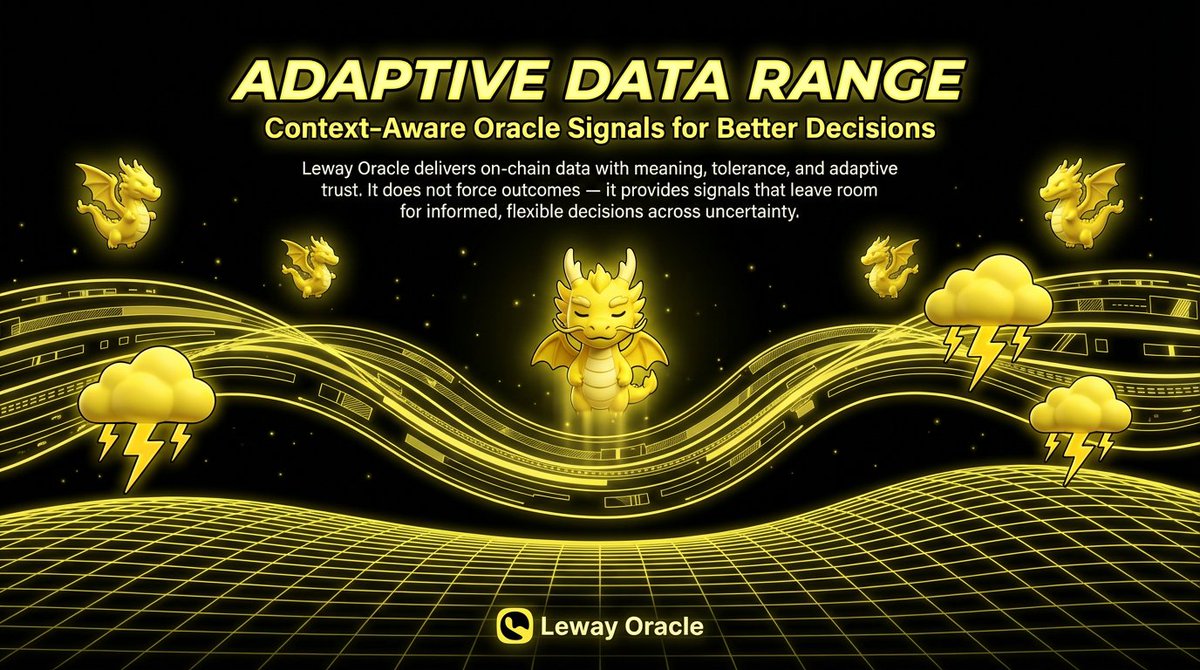 ADAPTIVE DATA RANGE

Context-Aware Oracle Signals for Better Decisions

Leway Oracle delivers on-chain data with meaning, tolerance, and adaptive trust. It does not force outcomes — it provides signals that leave room for informed, flexible decisions across uncertainty.

Leway Oracle